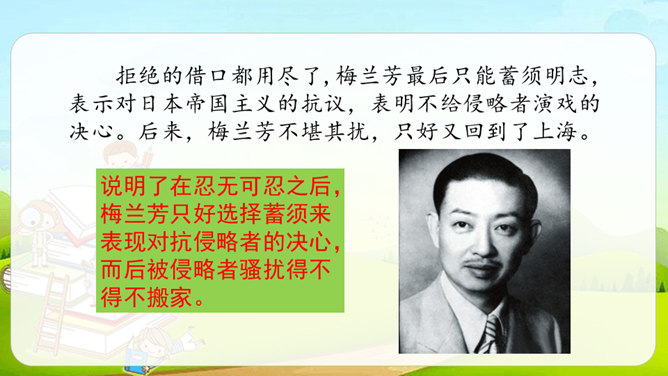 拒绝的借口都用尽了，梅兰芳最后只能蓄须明志，表示对日本帝国主义的抗议，表明不给侵略者演戏的决心。后来，梅兰芳不堪其扰，只好又回到了上海。

说明了在忍无可忍之后，梅兰芳只好选择蓄须来表现对抗侵略者的决心，而后被侵略者骚扰得不得不搬家。